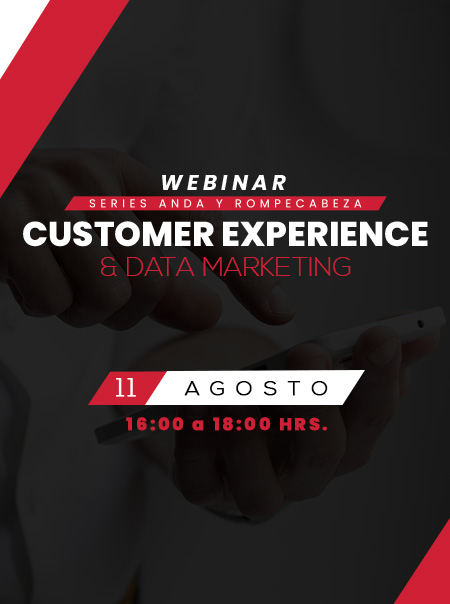 WEBINAR
SERIES ANDA Y ROMPECABEZA
CUSTOMER EXPERIENCE
& DATA MARKETING

11 AGOSTO
16:00 a 18:00 HRS.